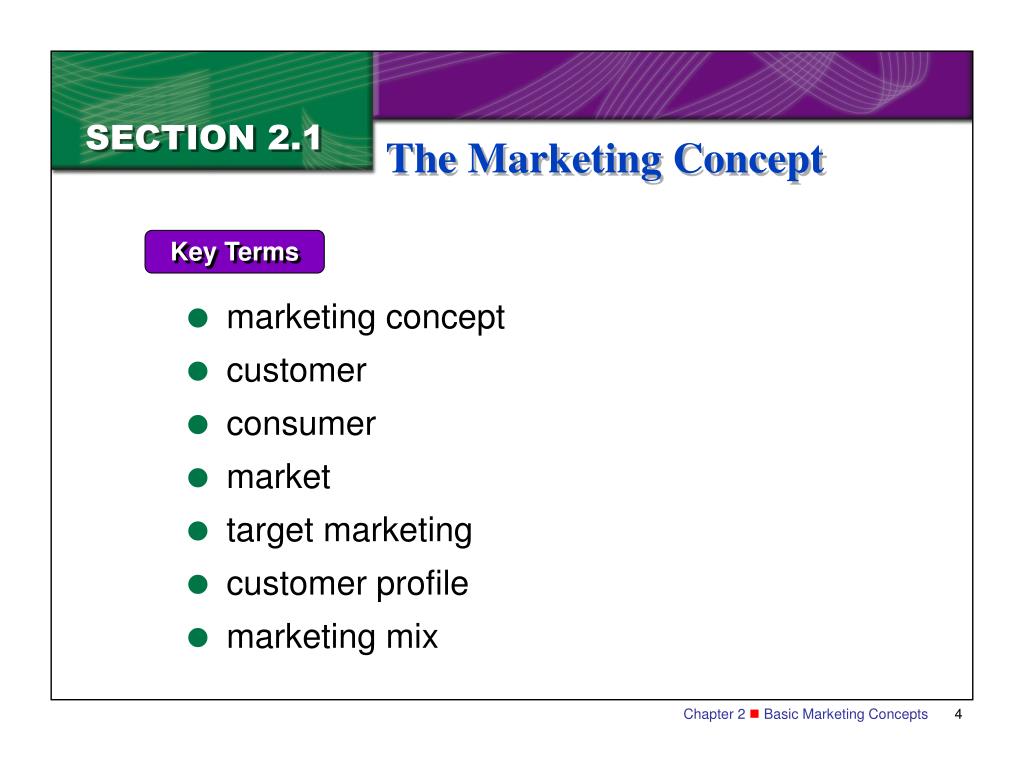 SECTION 2.1

The Marketing Concept

Key Terms

- marketing concept
- customer
- consumer
- market
- target marketing
- customer profile
- marketing mix

Chapter 2 ■ Basic Marketing Concepts 4